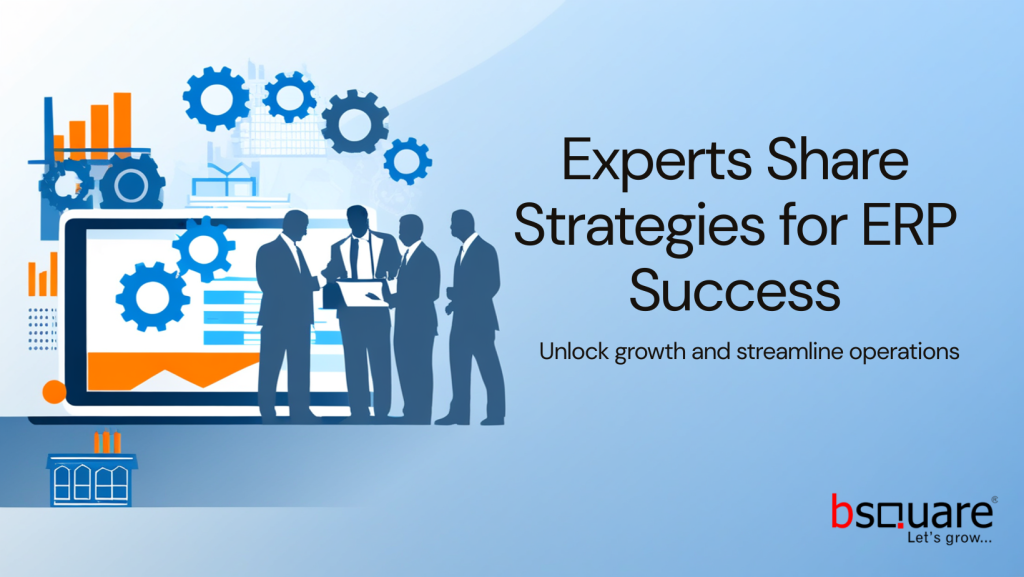 Experts Share Strategies for ERP Success

Unlock growth and streamline operations

bsquare®
Let's grow...